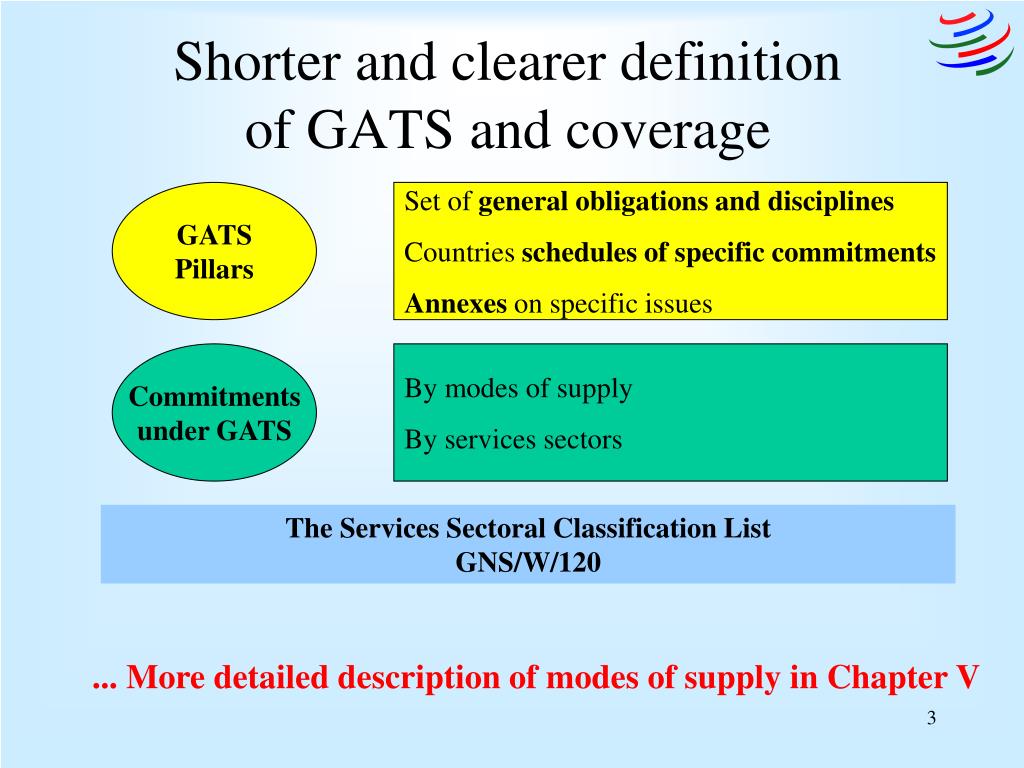 Shorter and clearer definition of GATS and coverage

GATS Pillars

Set of general obligations and disciplines

Countries schedules of specific commitments

Annexes on specific issues

Commitments under GATS

By modes of supply

By services sectors

The Services Sectoral Classification List
GNS/W/120

... More detailed description of modes of supply in Chapter V

3